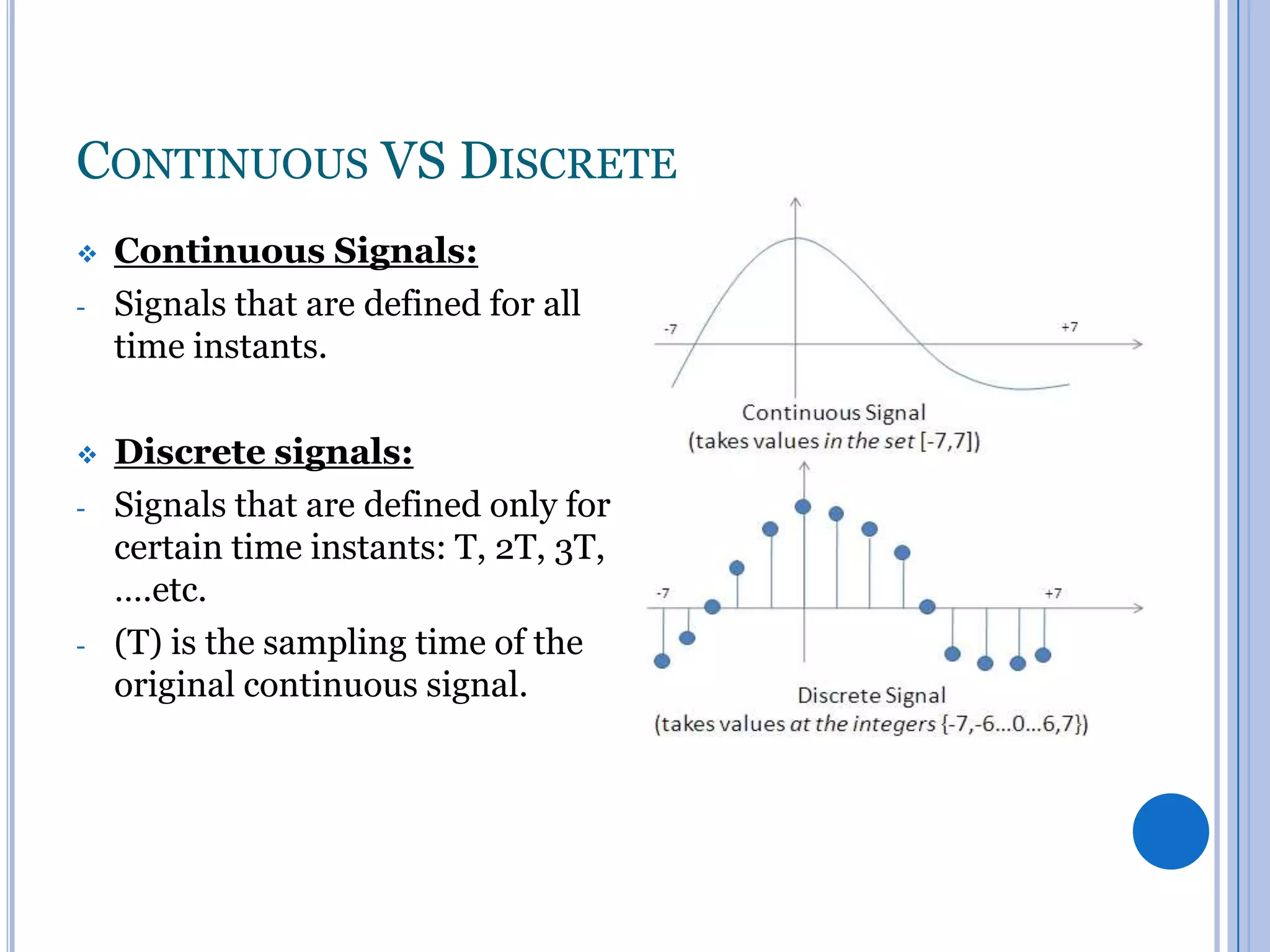 CONTINUOUS VS DISCRETE

❖ Continuous Signals:
- Signals that are defined for all time instants.

❖ Discrete signals:
- Signals that are defined only for certain time instants: T, 2T, 3T, ....etc.
- (T) is the sampling time of the original continuous signal.

-7
+7
Continuous Signal
(takes values in the set [-7,7])

-7
+7
Discrete Signal
(takes values at the integers {-7,-6...0...6,7})